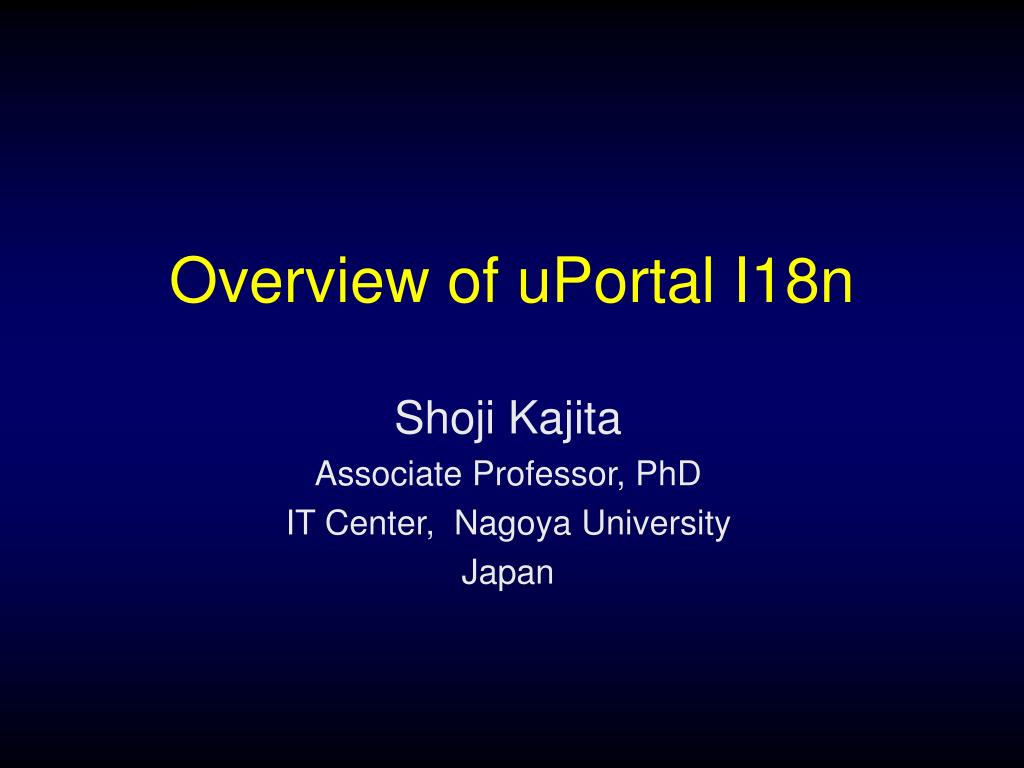 Overview of uPortal I18n

Shoji Kajita
Associate Professor, PhD
IT Center, Nagoya University
Japan